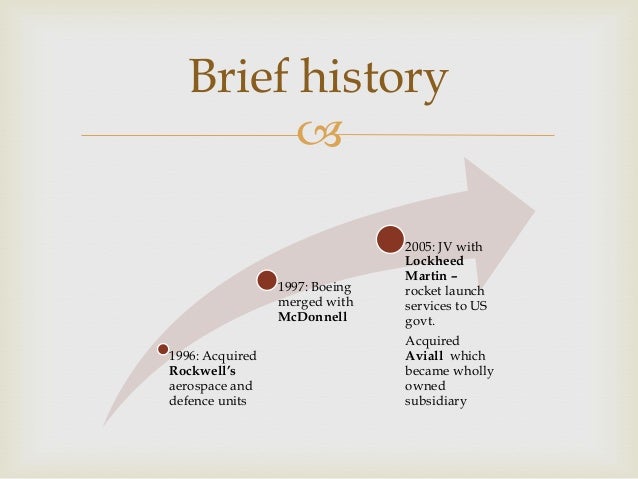 Brief history

1996: Acquired Rockwell's aerospace and defence units

1997: Boeing merged with McDonnell

2005: JV with Lockheed Martin – rocket launch services to US govt.

Acquired Aviall which became wholly owned subsidiary